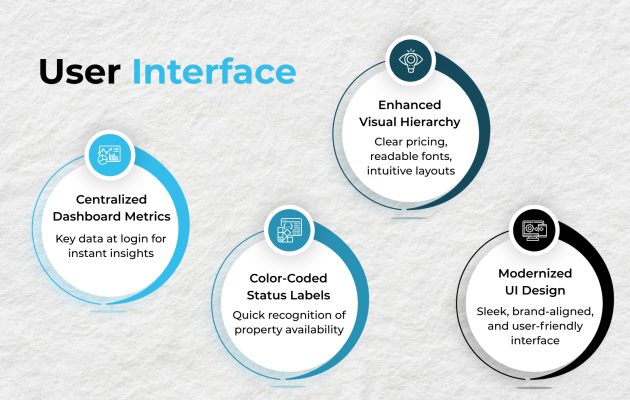 User Interface

Centralized Dashboard Metrics
Key data at login for instant insights

Color-Coded Status Labels
Quick recognition of property availability

Enhanced Visual Hierarchy
Clear pricing, readable fonts, intuitive layouts

Modernized UI Design
Sleek, brand-aligned, and user-friendly interface